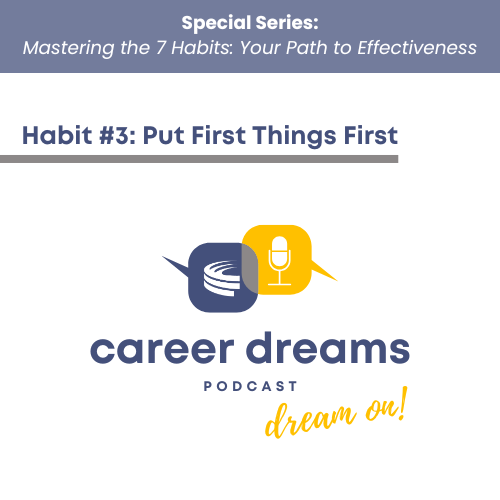 Special Series:
Mastering the 7 Habits: Your Path to Effectiveness

Habit #3: Put First Things First

career dreams
PODCAST
dream on!